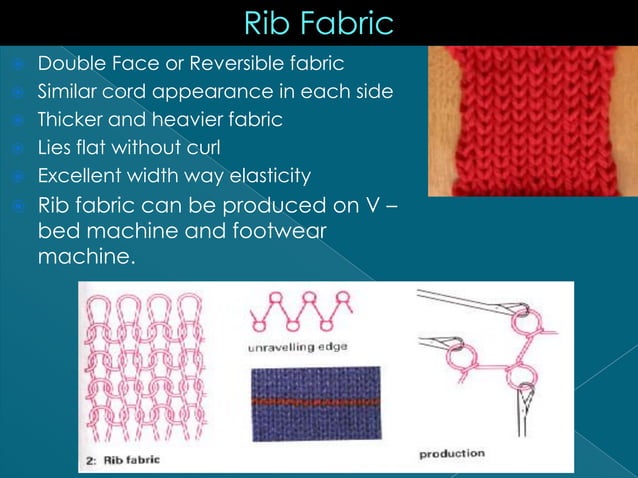 Rib Fabric

Double Face or Reversible fabric
Similar cord appearance in each side
Thicker and heavier fabric
Lies flat without curl
Excellent width way elasticity
Rib fabric can be produced on V – bed machine and footwear machine.

unravelling edge

2: Rib fabric

production